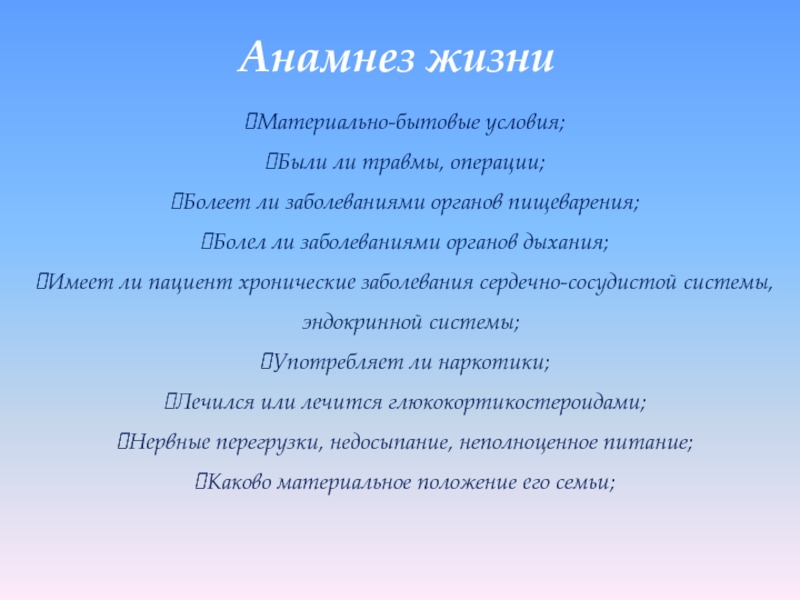 Анамнез жизни

Материально-бытовые условия;

Были ли травмы, операции;

Болеет ли заболеваниями органов пищеварения;

Болел ли заболеваниями органов дыхания;

Имеет ли пациент хронические заболевания сердечно-сосудистой системы, эндокринной системы;

Употребляет ли наркотики;

Лечился или лечится глюкокортикостероидами;

Нервные перегрузки, недосыпание, неполноценное питание;

Каково материальное положение его семьи;